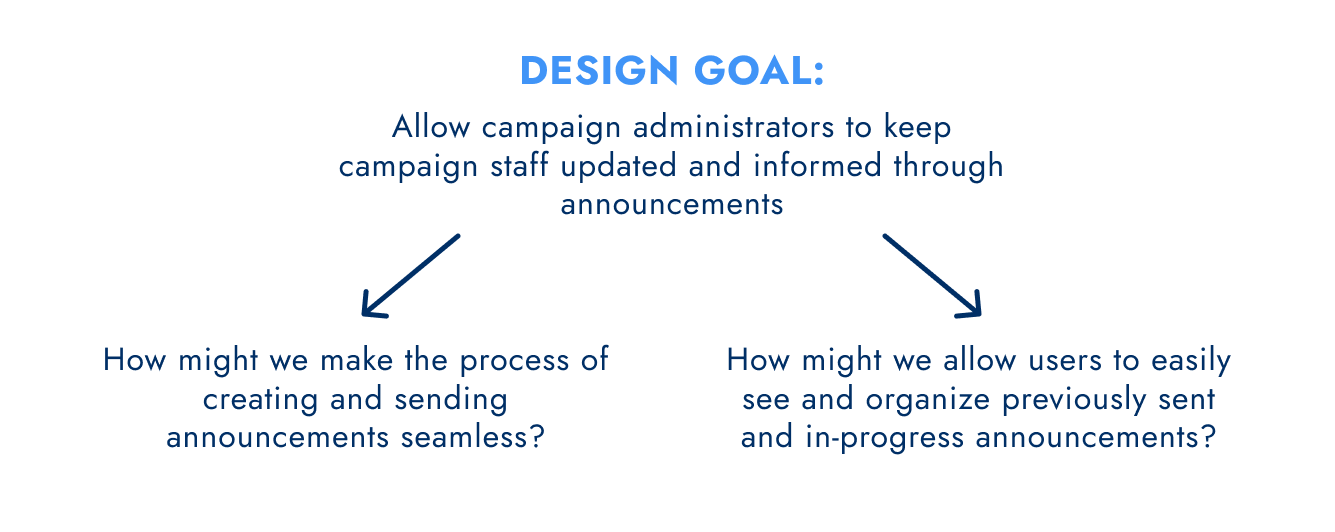 DESIGN GOAL:

Allow campaign administrators to keep campaign staff updated and informed through announcements

How might we make the process of creating and sending announcements seamless?

How might we allow users to easily see and organize previously sent and in-progress announcements?